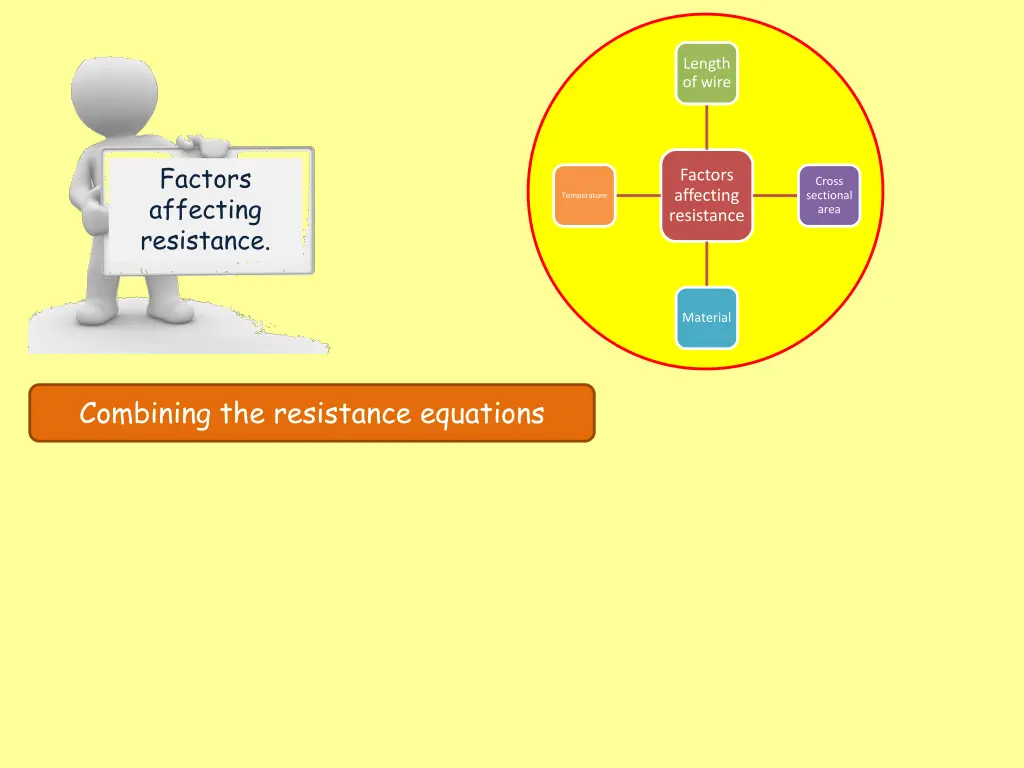 Factors affecting resistance.

Length of wire

Temperature

Factors affecting resistance

Cross sectional area

Material

Combining the resistance equations